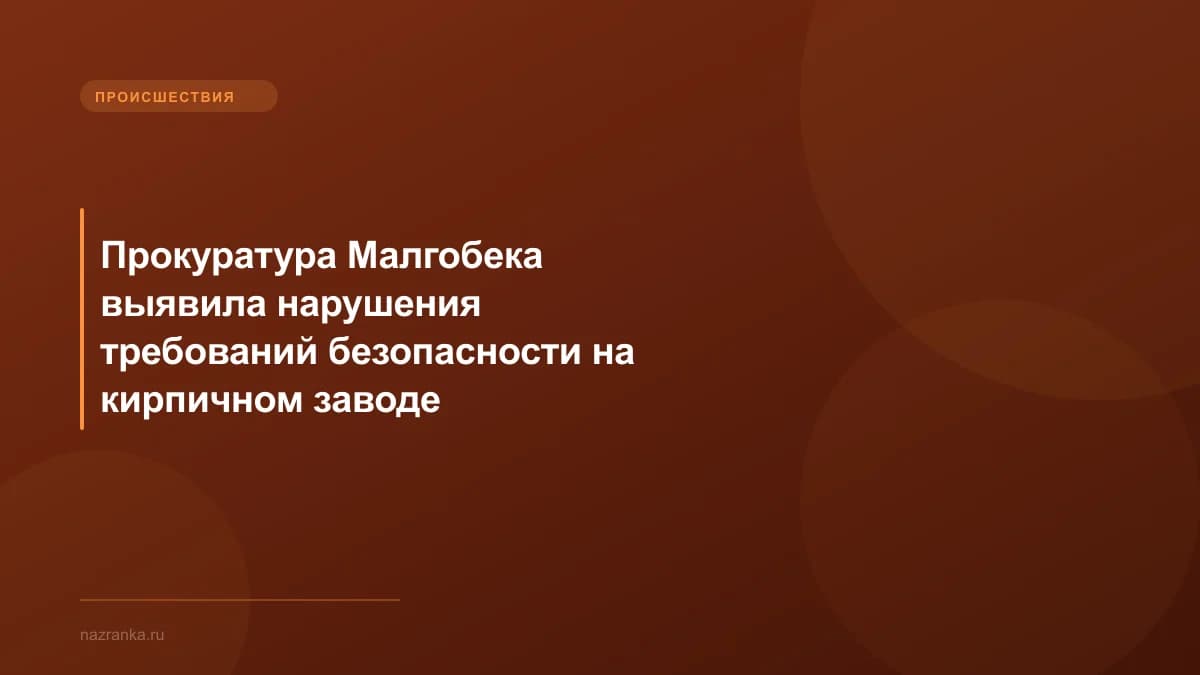 ПРОИСШЕСТВИЯ

Прокуратура Малгобека выявила нарушения требований безопасности на кирпичном заводе

nazranka.ru